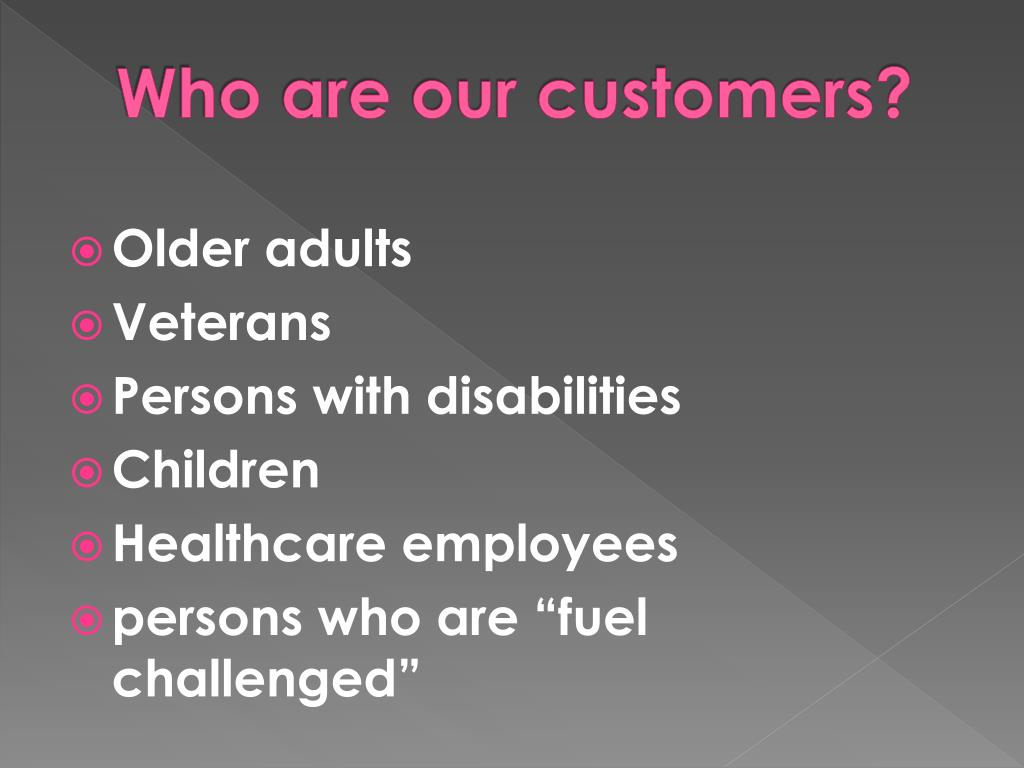 Who are our customers?

Older adults
Veterans
Persons with disabilities
Children
Healthcare employees
persons who are “fuel challenged”